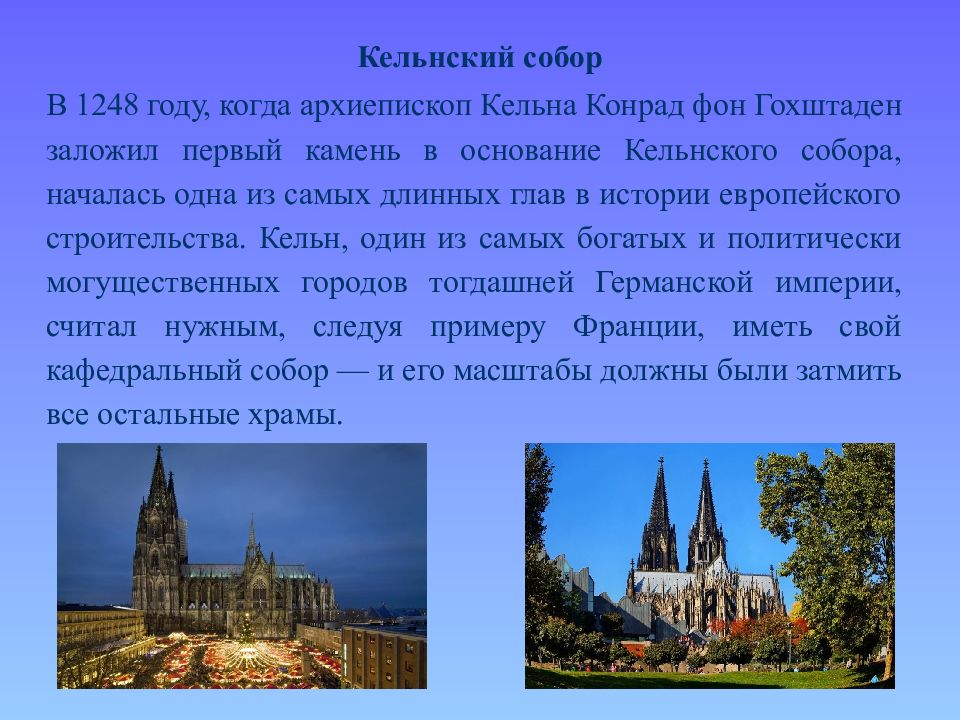 Кельнский собор

В 1248 году, когда архиепископ Кельна Конрад фон Гохштаден заложил первый камень в основание Кельнского собора, началась одна из самых длинных глав в истории европейского строительства. Кельн, один из самых богатых и политически могущественных городов тогдашней Германской империи, считал нужным, следуя примеру Франции, иметь свой кафедральный собор — и его масштабы должны были затмить все остальные храмы.